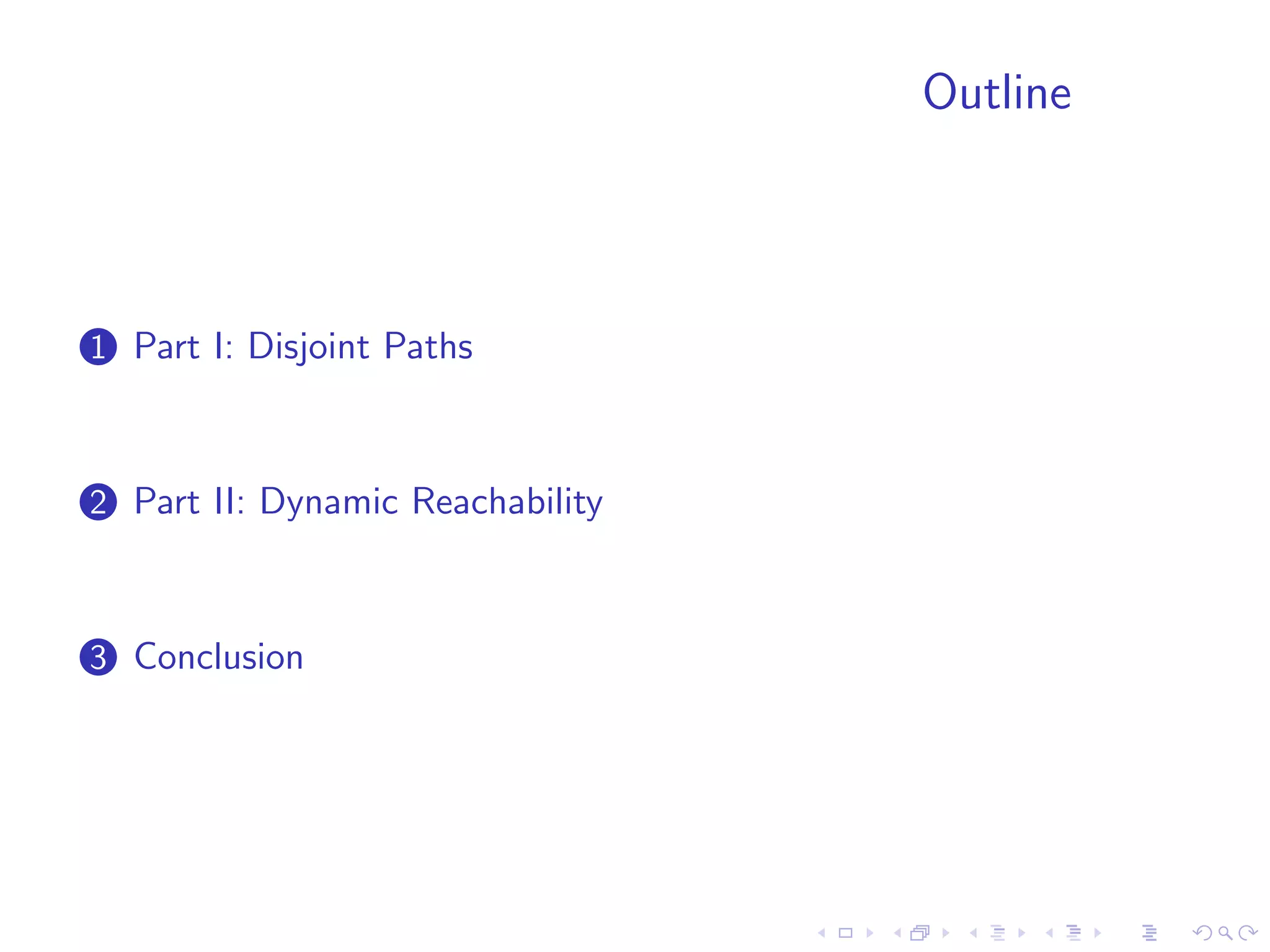 Outline

1 Part I: Disjoint Paths

2 Part II: Dynamic Reachability

3 Conclusion